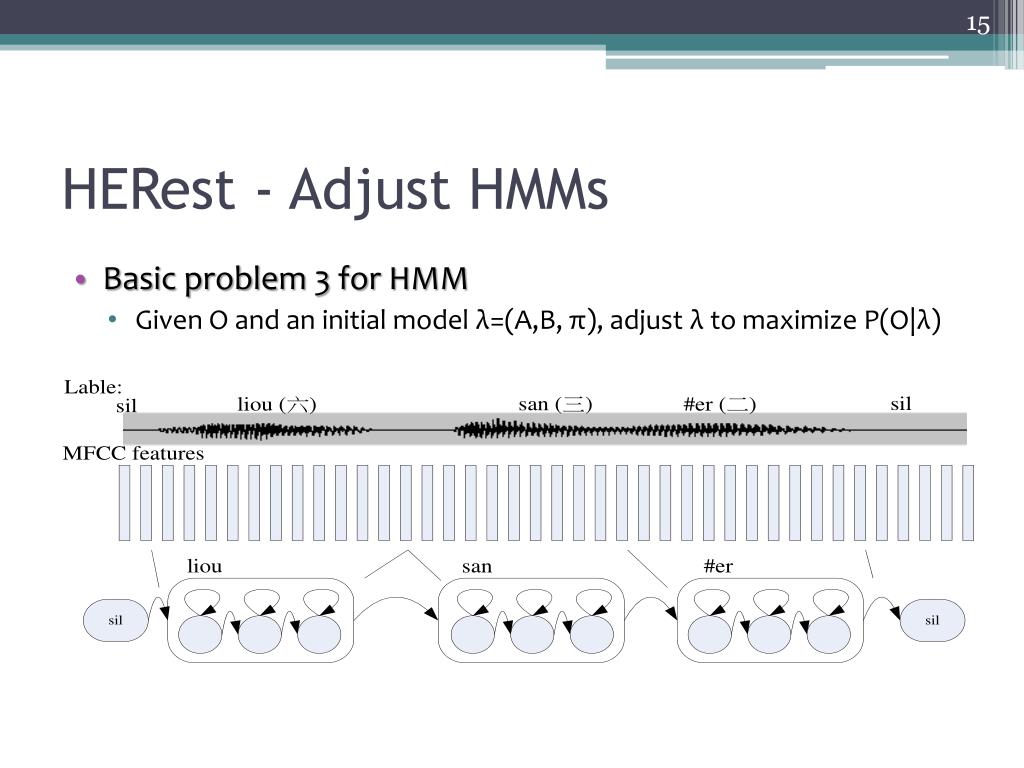 15

HERest - Adjust HMMs

• Basic problem 3 for HMM
  • Given O and an initial model λ=(A,B, π), adjust λ to maximize P(O|λ)

Lable:
sil liou (六) san (三) #er (二) sil

MFCC features

liou san #er

sil sil